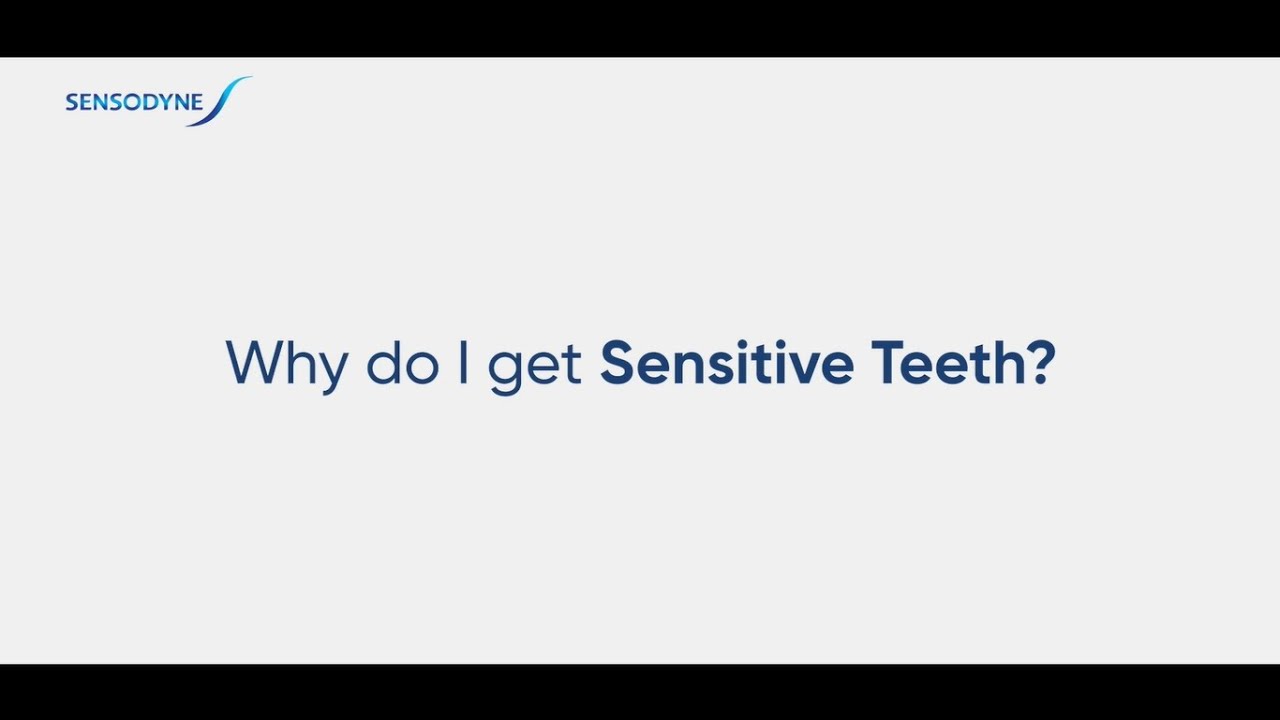 SENSODYNE

Why do I get Sensitive Teeth?